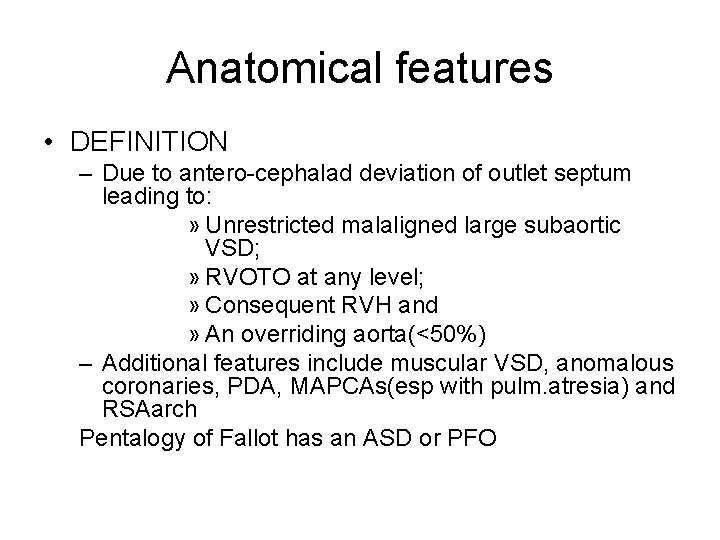 Anatomical features

• DEFINITION

– Due to antero-cephalad deviation of outlet septum leading to:

» Unrestricted malaligned large subaortic VSD;

» RVOTO at any level;

» Consequent RVH and

» An overriding aorta(<50%)

– Additional features include muscular VSD, anomalous coronaries, PDA, MAPCAs(esp with pulm.atresia) and RSAarch

Pentalogy of Fallot has an ASD or PFO